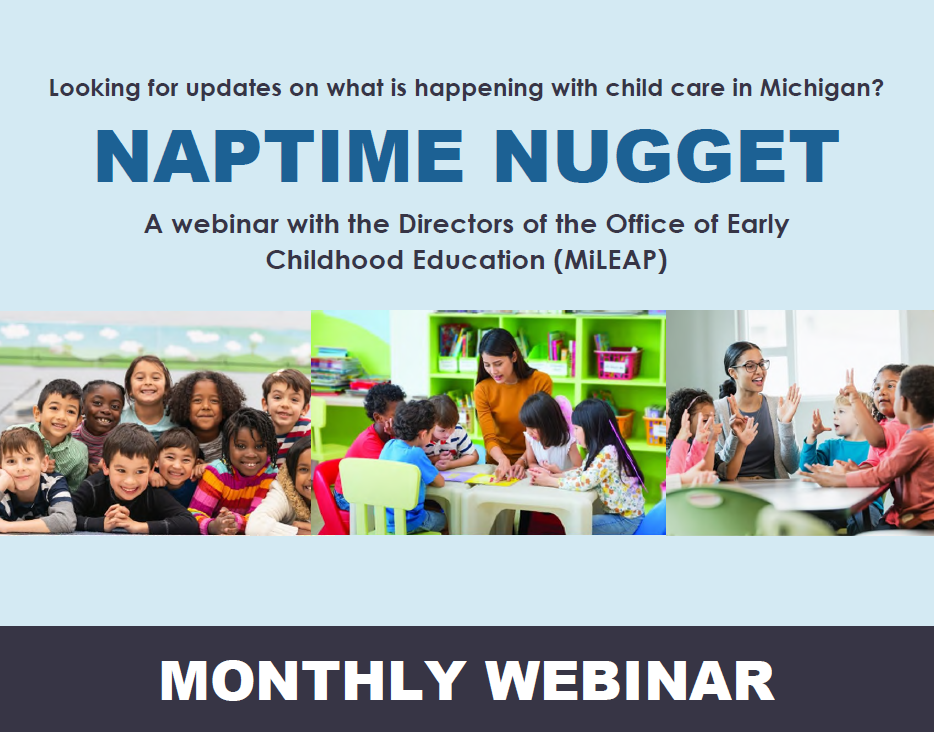 Looking for updates on what is happening with child care in Michigan?

NAPTIME NUGGET

A webinar with the Directors of the Office of Early Childhood Education (MiLEAP)

MONTHLY WEBINAR